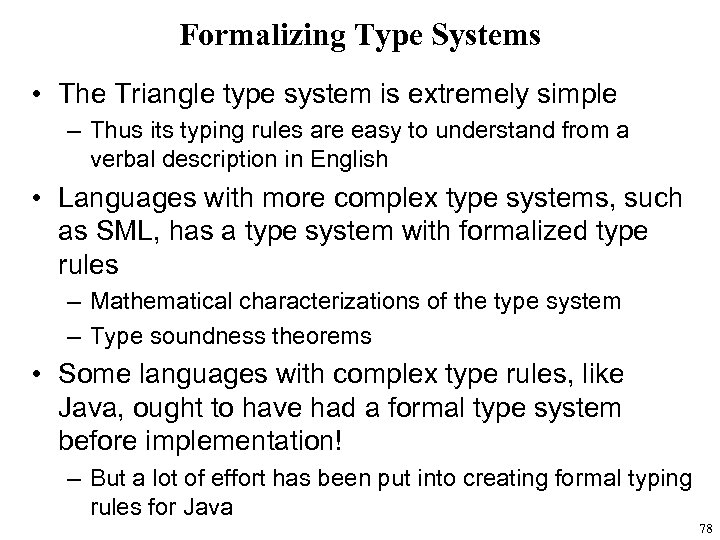 Formalizing Type Systems

• The Triangle type system is extremely simple
– Thus its typing rules are easy to understand from a verbal description in English

• Languages with more complex type systems, such as SML, has a type system with formalized type rules
– Mathematical characterizations of the type system
– Type soundness theorems

• Some languages with complex type rules, like Java, ought to have had a formal type system before implementation!
– But a lot of effort has been put into creating formal typing rules for Java

78